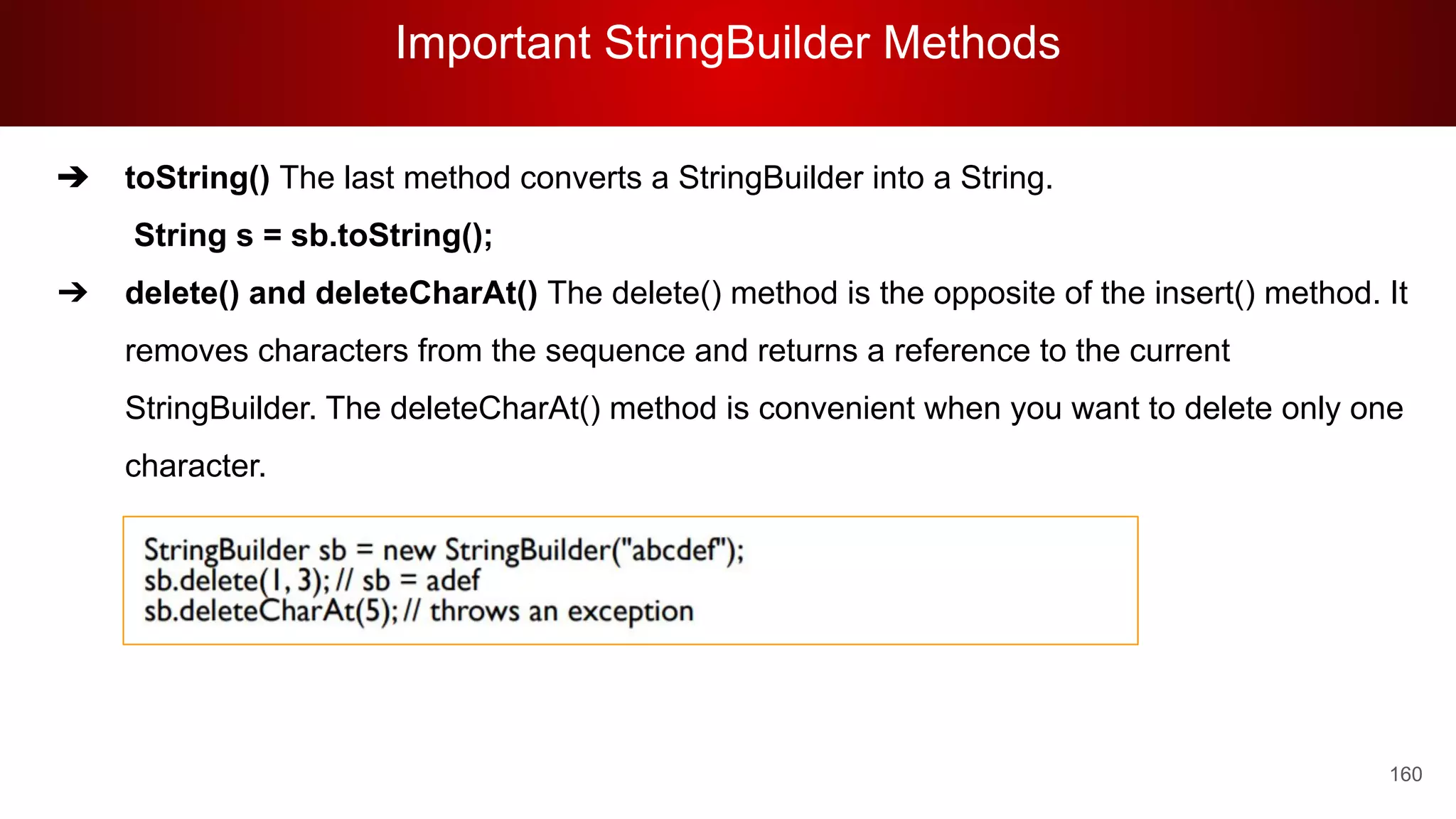 Important StringBuilder Methods

➔ toString() The last method converts a StringBuilder into a String.

String s = sb.toString();

➔ delete() and deleteCharAt() The delete() method is the opposite of the insert() method. It removes characters from the sequence and returns a reference to the current StringBuilder. The deleteCharAt() method is convenient when you want to delete only one character.

StringBuilder sb = new StringBuilder("abcdef");
sb.delete(1, 3); // sb = adef
sb.deleteCharAt(5); // throws an exception

160